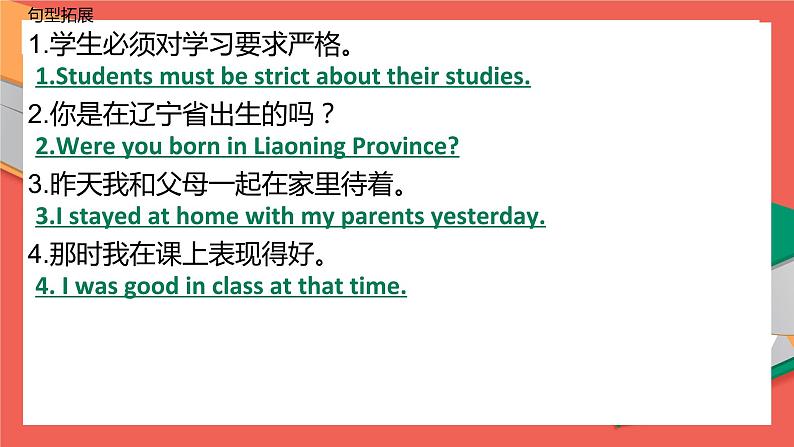 句型拓展

1.学生必须对学习要求严格。

1.Students must be strict about their studies.

2.你是在辽宁省出生的吗？

2.Were you born in Liaoning Province?

3.昨天我和父母一起在家里待着。

3.I stayed at home with my parents yesterday.

4.那时我在课上表现得好。

4. I was good in class at that time.